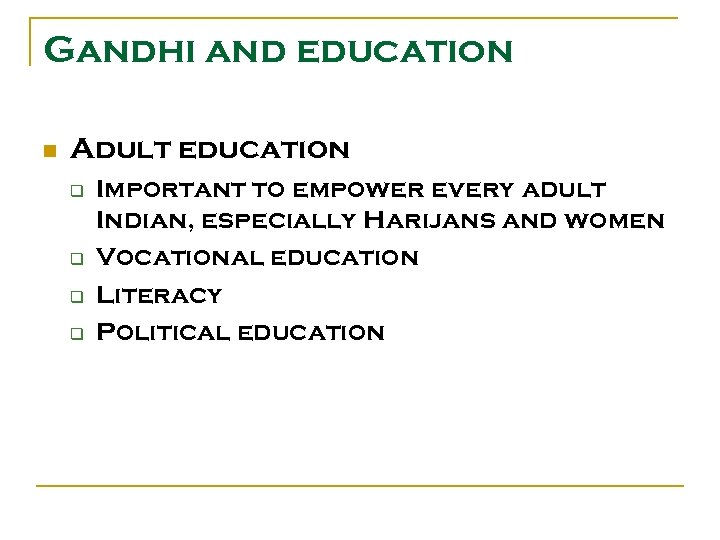 Gandhi and education

Adult education
Important to empower every adult Indian, especially Harijans and women
Vocational education
Literacy
Political education